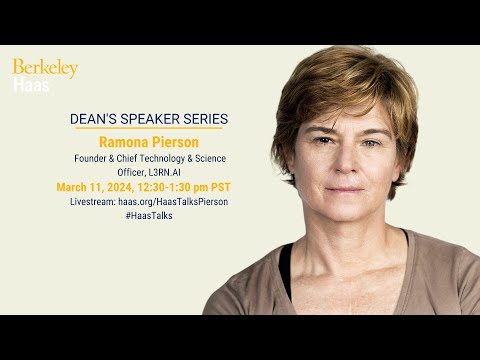 Berkeley
Haas

DEAN'S SPEAKER SERIES

Ramona Pierson

Founder & Chief Technology & Science Officer, L3RN.AI

March 11, 2024, 12:30-1:30 pm PST

Livestream: haas.org/HaasTalksPierson

#HaasTalks